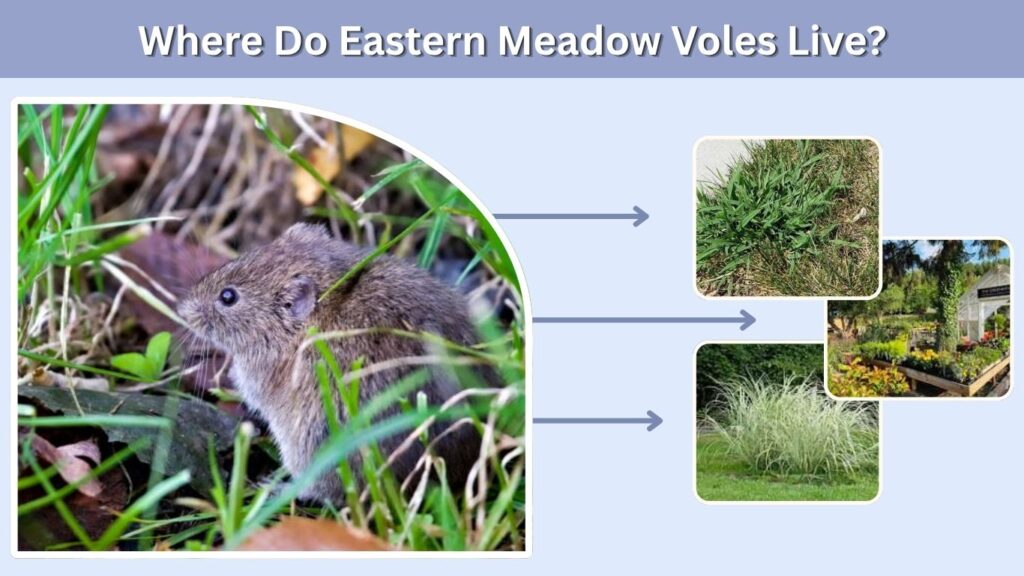 Where Do Eastern Meadow Voles Live?